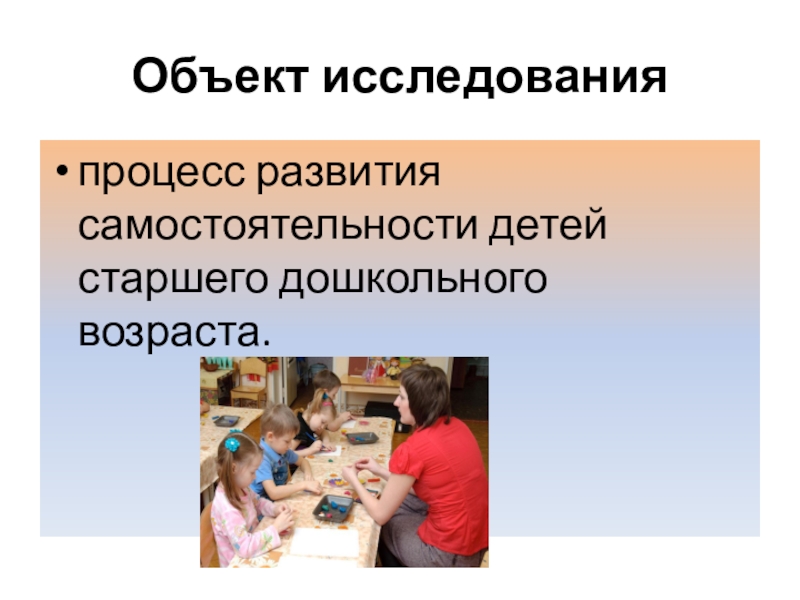 Объект исследования

• процесс развития самостоятельности детей старшего дошкольного возраста.